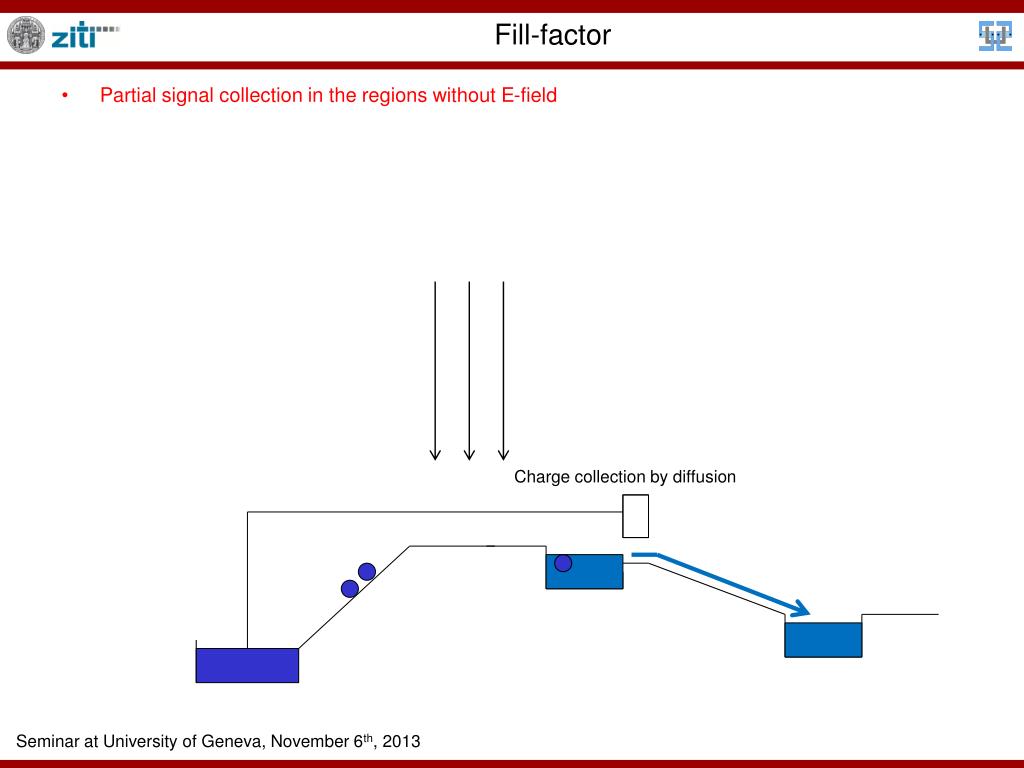 ziti

Fill-factor

• Partial signal collection in the regions without E-field

Charge collection by diffusion

Seminar at University of Geneva, November 6$^{th}$, 2013